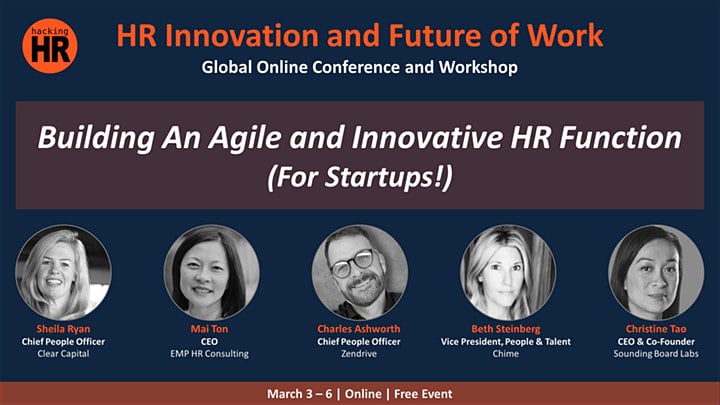 hacking HR

HR Innovation and Future of Work

Global Online Conference and Workshop

Building An Agile and Innovative HR Function
(For Startups!)

Sheila Ryan
Chief People Officer
Clear Capital

Mai Ton
CEO
EMP HR Consulting

Charles Ashworth
Chief People Officer
Zendrive

Beth Steinberg
Vice President, People & Talent
Chime

Christine Tao
CEO & Co-Founder
Sounding Board Labs

March 3 – 6 | Online | Free Event